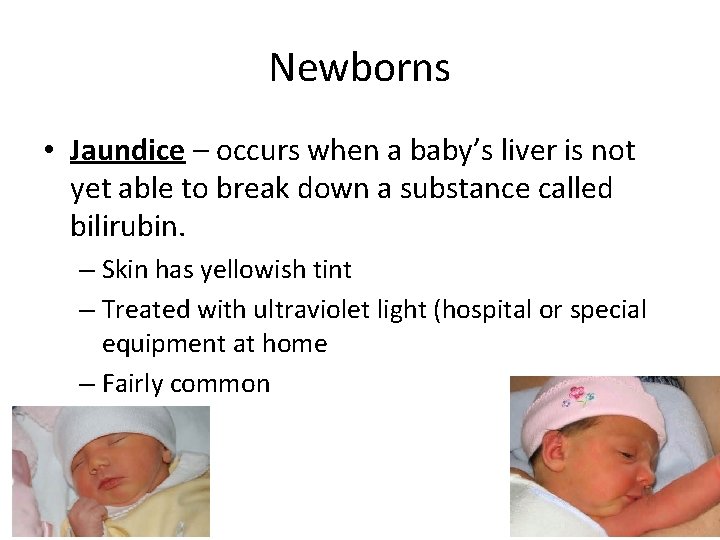 Newborns

• Jaundice – occurs when a baby's liver is not yet able to break down a substance called bilirubin.
 – Skin has yellowish tint
 – Treated with ultraviolet light (hospital or special equipment at home
 – Fairly common